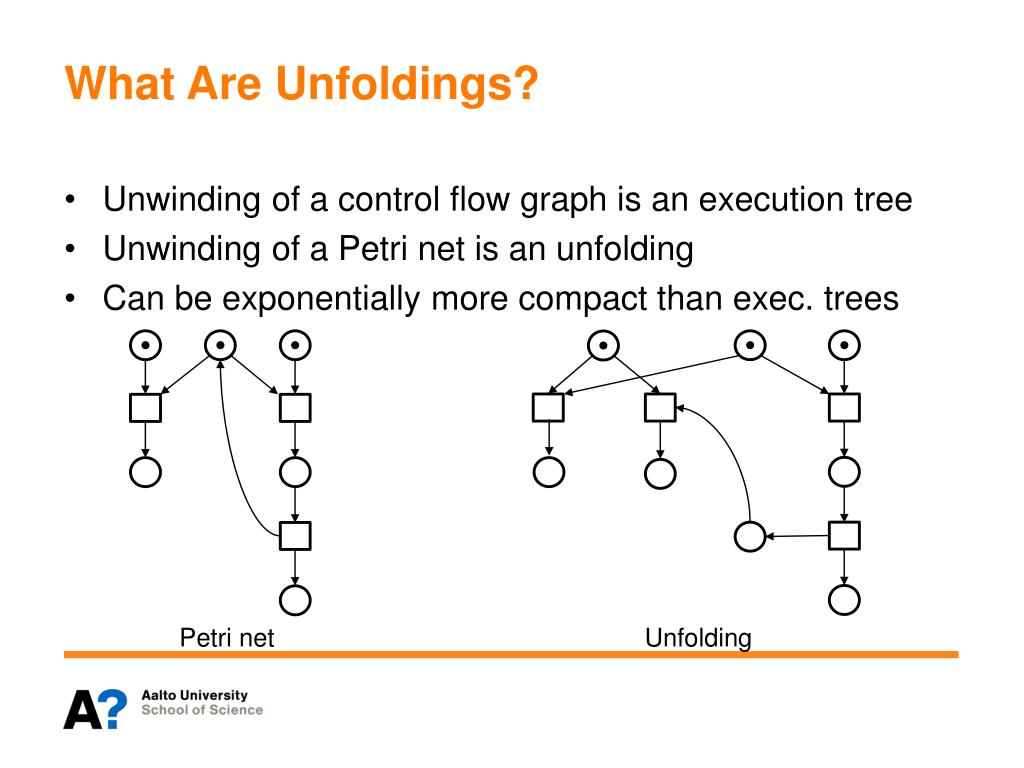 What Are Unfoldings?

• Unwinding of a control flow graph is an execution tree
• Unwinding of a Petri net is an unfolding
• Can be exponentially more compact than exec. trees

Petri net

Unfolding

A?

Aalto University
School of Science